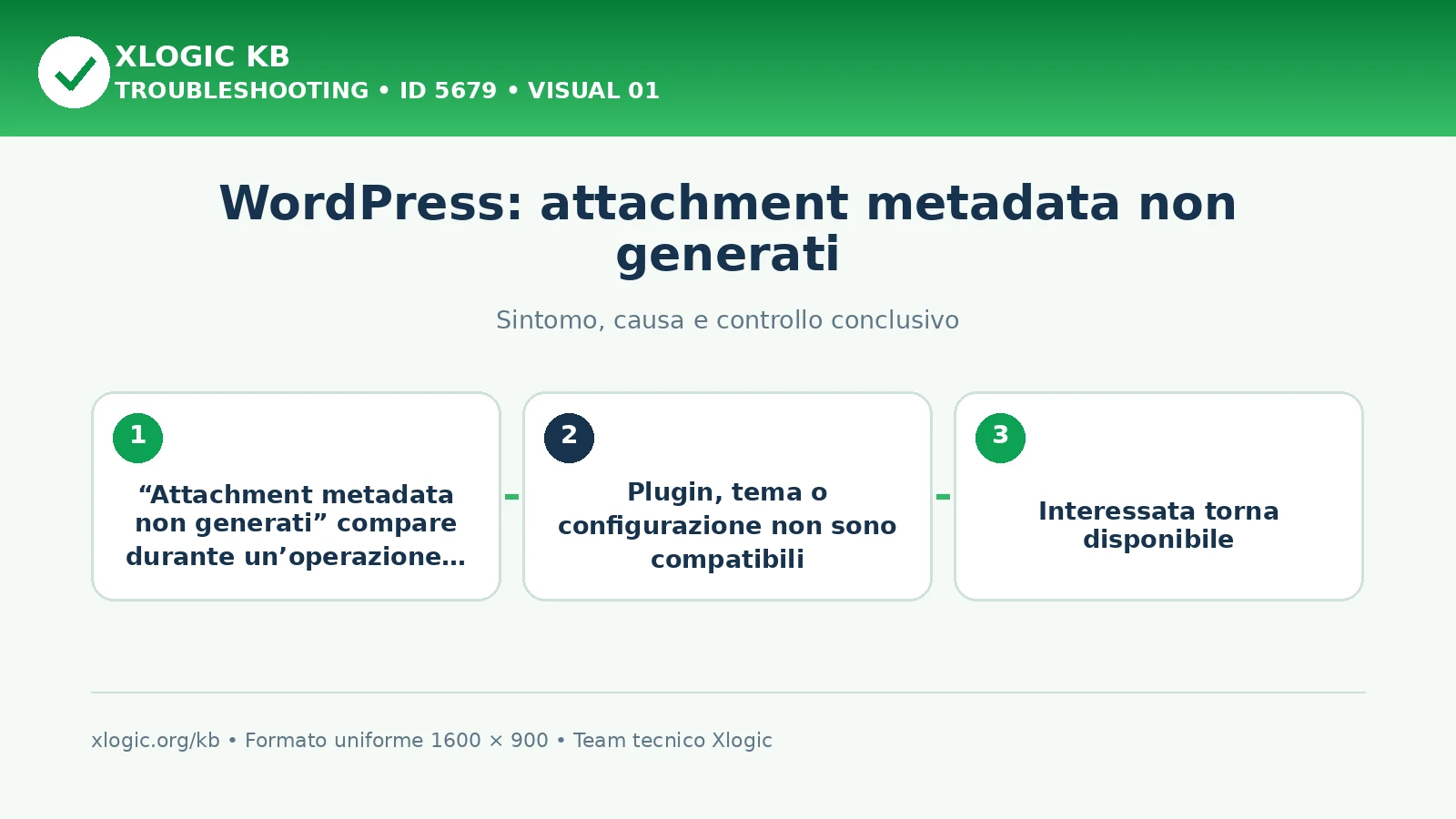 XLOGIC KB
TROUBLESHOOTING • ID 5679 • VISUAL 01

WordPress: attachment metadata non generati

Sintomo, causa e controllo conclusivo

1
“Attachment metadata non generati” compare durante un’operazione…

2
Plugin, tema o configurazione non sono compatibili

3
Interessata torna disponibile

xlogic.org/kb • Formato uniforme 1600 × 900 • Team tecnico Xlogic